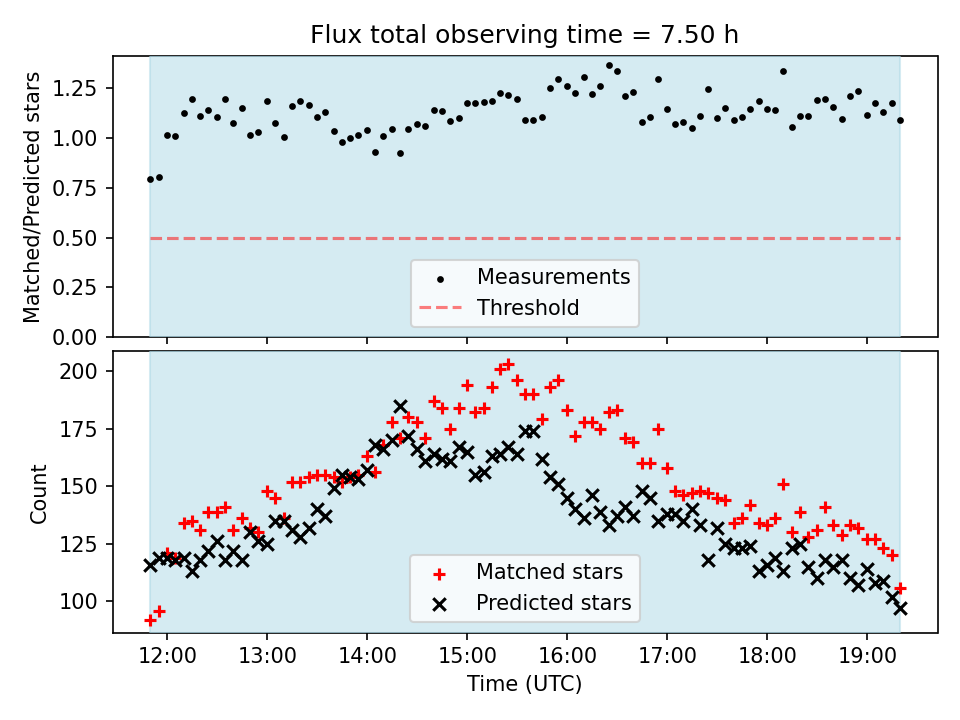 Flux total observing time = 7.50 h

Matched/Predicted stars

1.25
1.00
0.75
0.50
0.25
0.00

Measurements
Threshold

Count

200
175
150
125
100

Matched stars
Predicted stars

12:00
13:00
14:00
15:00
16:00
17:00
18:00
19:00

Time (UTC)